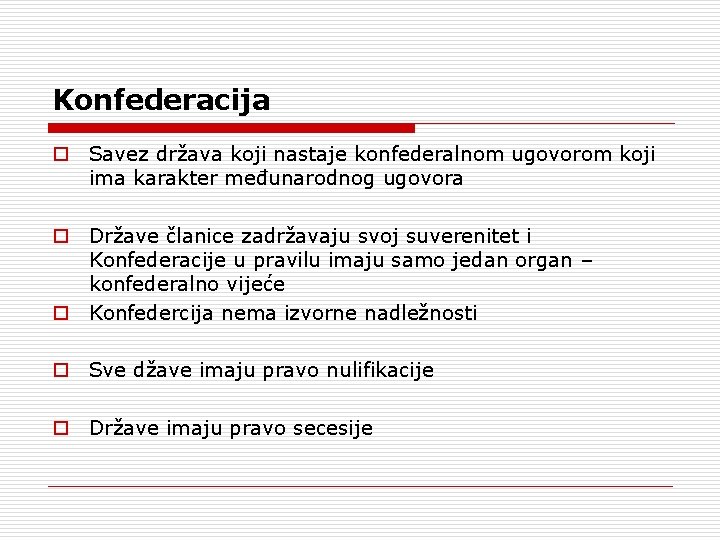 Konfederacija

Savez država koji nastaje konfederalnom ugovorom koji ima karakter međunarodnog ugovora

Države članice zadržavaju svoj suverenitet i Konfederacije u pravilu imaju samo jedan organ – konfederalno vijeće

Konfedercija nema izvorne nadležnosti

Sve džave imaju pravo nulifikacije

Države imaju pravo secesije